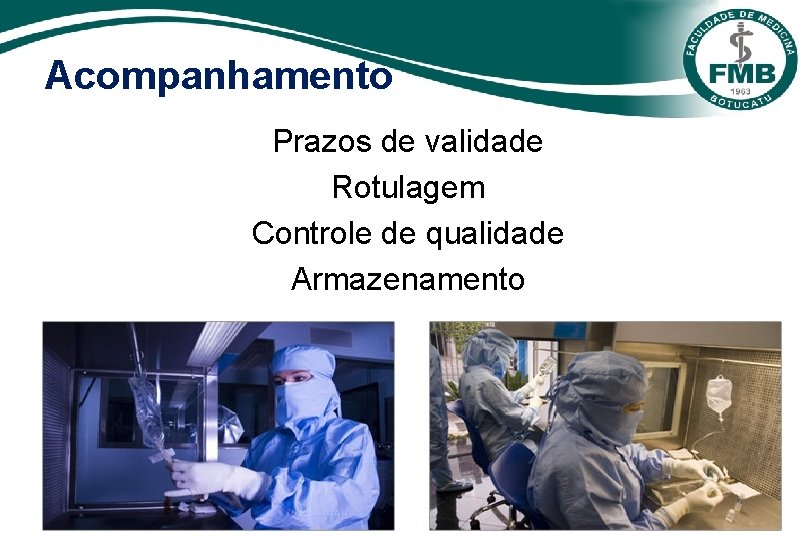 Acompanhamento

FACULDADE DE MEDICINA FMB 1963 BOTUCATU

Prazos de validade

Rotulagem

Controle de qualidade

Armazenamento